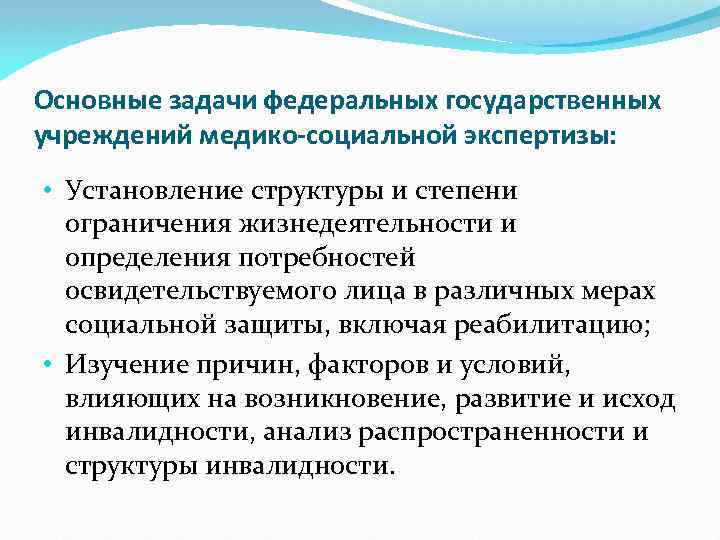 Основные задачи федеральных государственных учреждений медико-социальной экспертизы:

• Установление структуры и степени ограничения жизнедеятельности и определения потребностей освидетельствуемого лица в различных мерах социальной защиты, включая реабилитацию;

• Изучение причин, факторов и условий, влияющих на возникновение, развитие и исход инвалидности, анализ распространенности и структуры инвалидности.